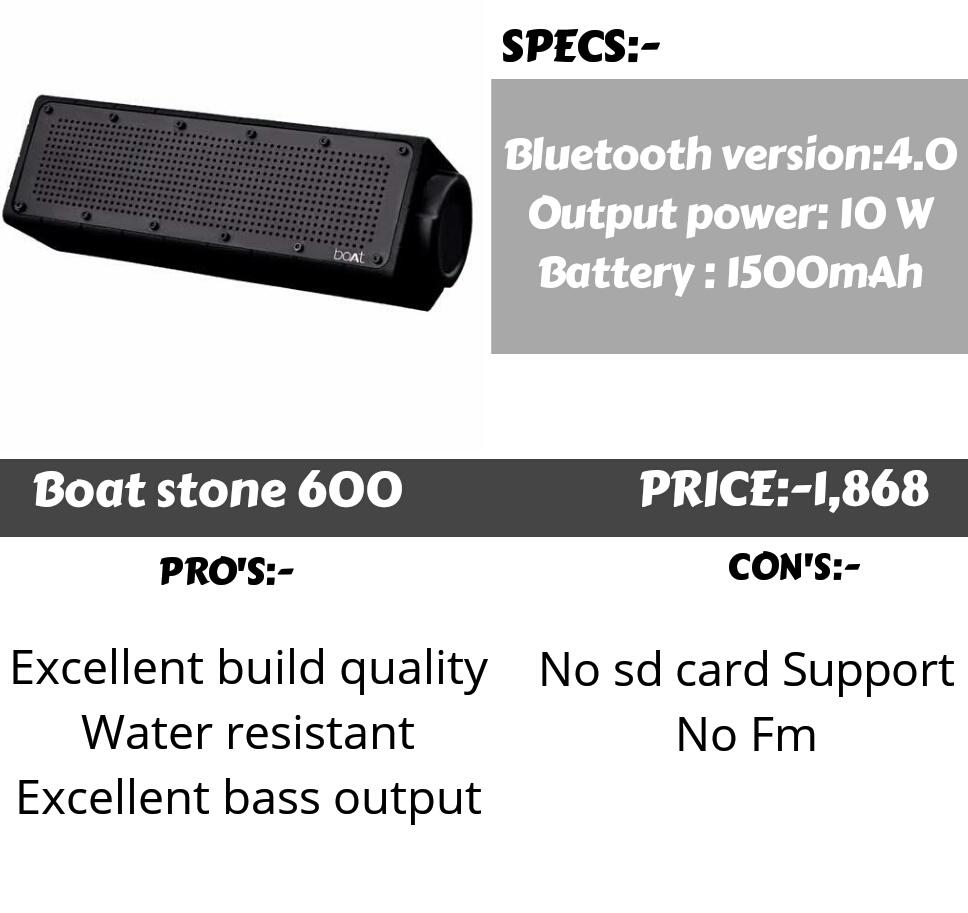 boAt

SPECS:-

Bluetooth version:4.0
Output power: 10 W
Battery : 1500mAh

Boat stone 600

PRICE:-1,868

PRO'S:-

Excellent build quality
Water resistant
Excellent bass output

CON'S:-

No sd card Support
No Fm